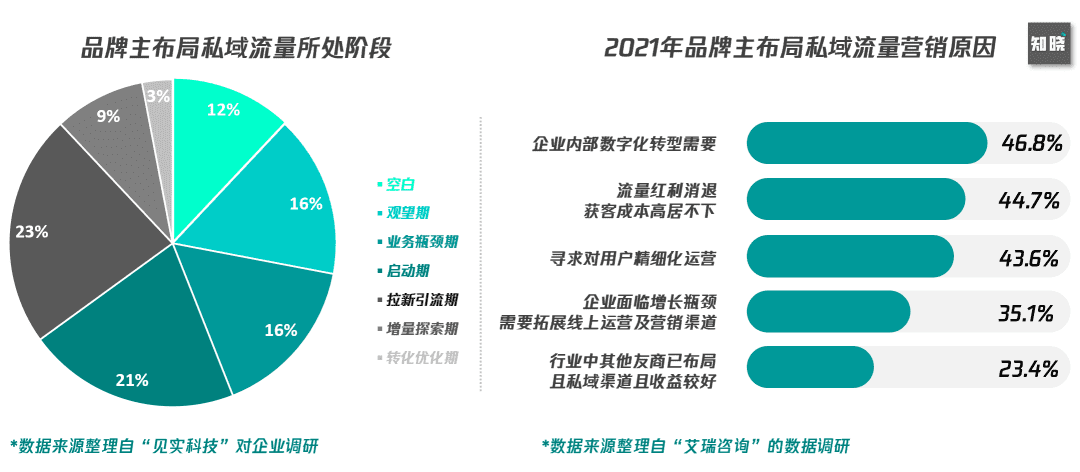 品牌主布局私域流量所处阶段

12%
16%
16%
21%
23%
9%
3%

空白
观望期
业务瓶颈期
启动期
拉新引流期
增量探索期
转化优化期

*数据来源整理自“见实科技”对企业调研

2021年品牌主布局私域流量营销原因

知晓

企业内部数字化转型需要 46.8%
流量红利消退 获客成本高居不下 44.7%
寻求对用户精细化运营 43.6%
企业面临增长瓶颈 需要拓展线上运营及营销渠道 35.1%
行业中其他友商已布局 且私域渠道且收益较好 23.4%

*数据来源整理自“艾瑞咨询”的数据调研